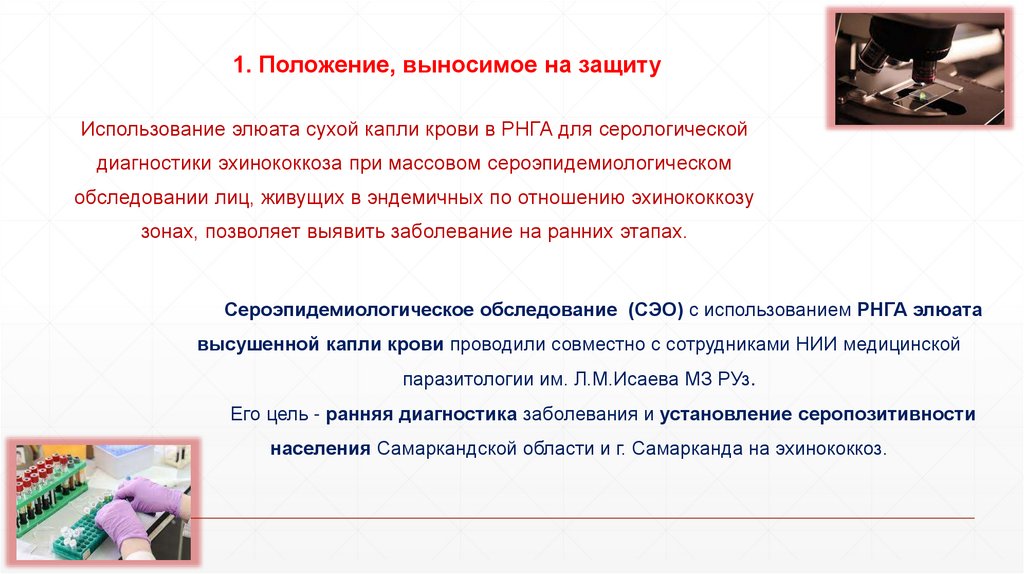 1. Положение, выносимое на защиту

Использование элюата сухой капли крови в РНГА для серологической диагностики эхинококкоза при массовом сероэпидемиологическом обследовании лиц, живущих в эндемичных по отношению эхинококкозу зонах, позволяет выявить заболевание на ранних этапах.

Сероэпидемиологическое обследование (СЭО) с использованием РНГА элюата высушенной капли крови проводили совместно с сотрудниками НИИ медицинской паразитологии им. Л.М.Исаева МЗ РУз.

Его цель - ранняя диагностика заболевания и установление серопозитивности населения Самаркандской области и г. Самарканда на эхинококкоз.